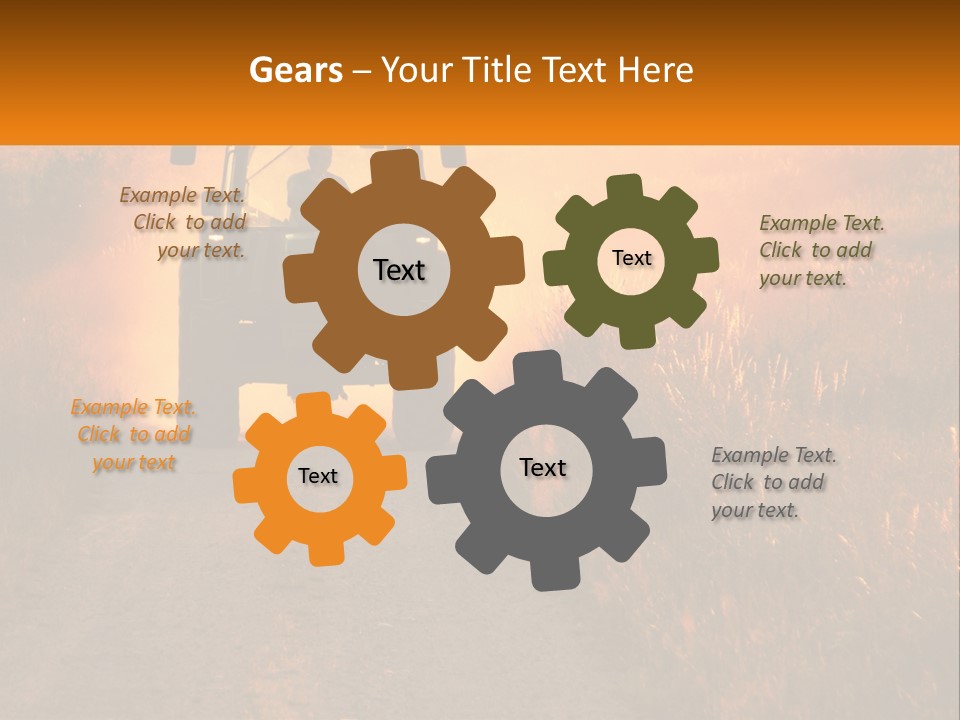 Gears – Your Title Text Here

Example Text. Click to add your text.

Text

Text

Example Text. Click to add your text.

Example Text. Click to add your text

Text

Text

Example Text. Click to add your text.